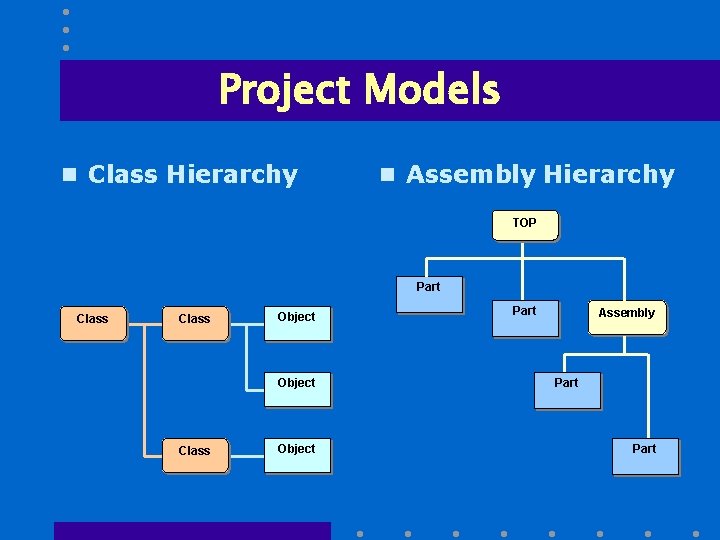 Project Models

Class Hierarchy

Class
Class
Object
Object
Class
Object

Assembly Hierarchy

TOP
Part
Part
Assembly
Part
Part